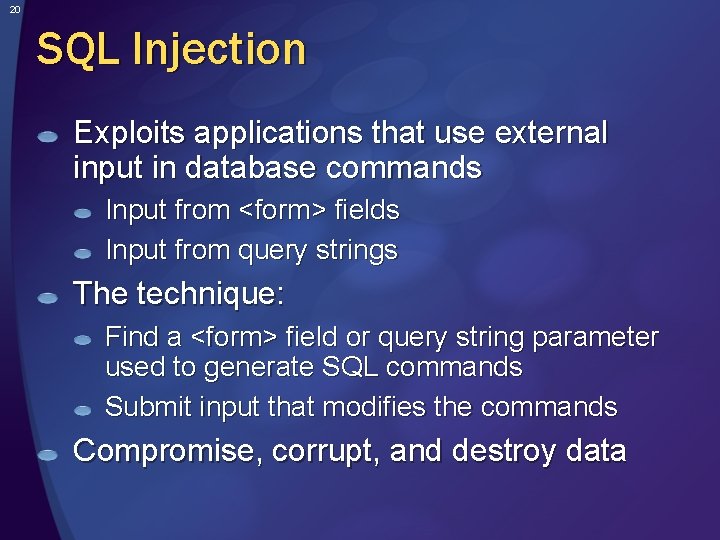 20

SQL Injection

Exploits applications that use external input in database commands

Input from <form> fields

Input from query strings

The technique:

Find a <form> field or query string parameter used to generate SQL commands

Submit input that modifies the commands

Compromise, corrupt, and destroy data